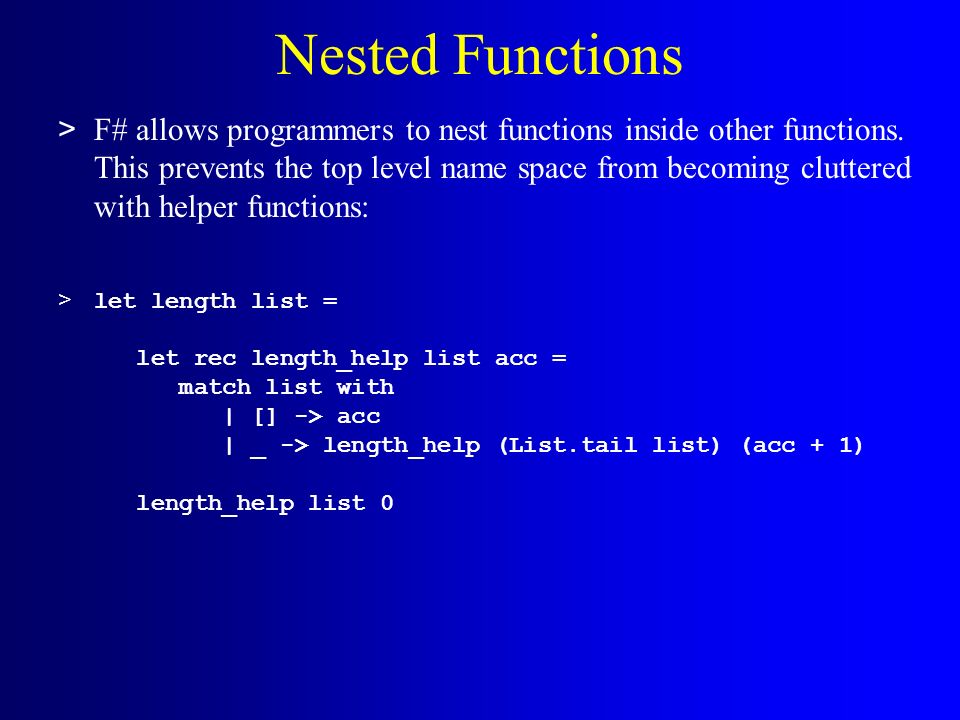 Nested Functions

> F# allows programmers to nest functions inside other functions. This prevents the top level name space from becoming cluttered with helper functions:

> let length list =

let rec length_help list acc =
match list with
| [] -> acc
| _ -> length_help (List.tail list) (acc + 1)

length_help list 0